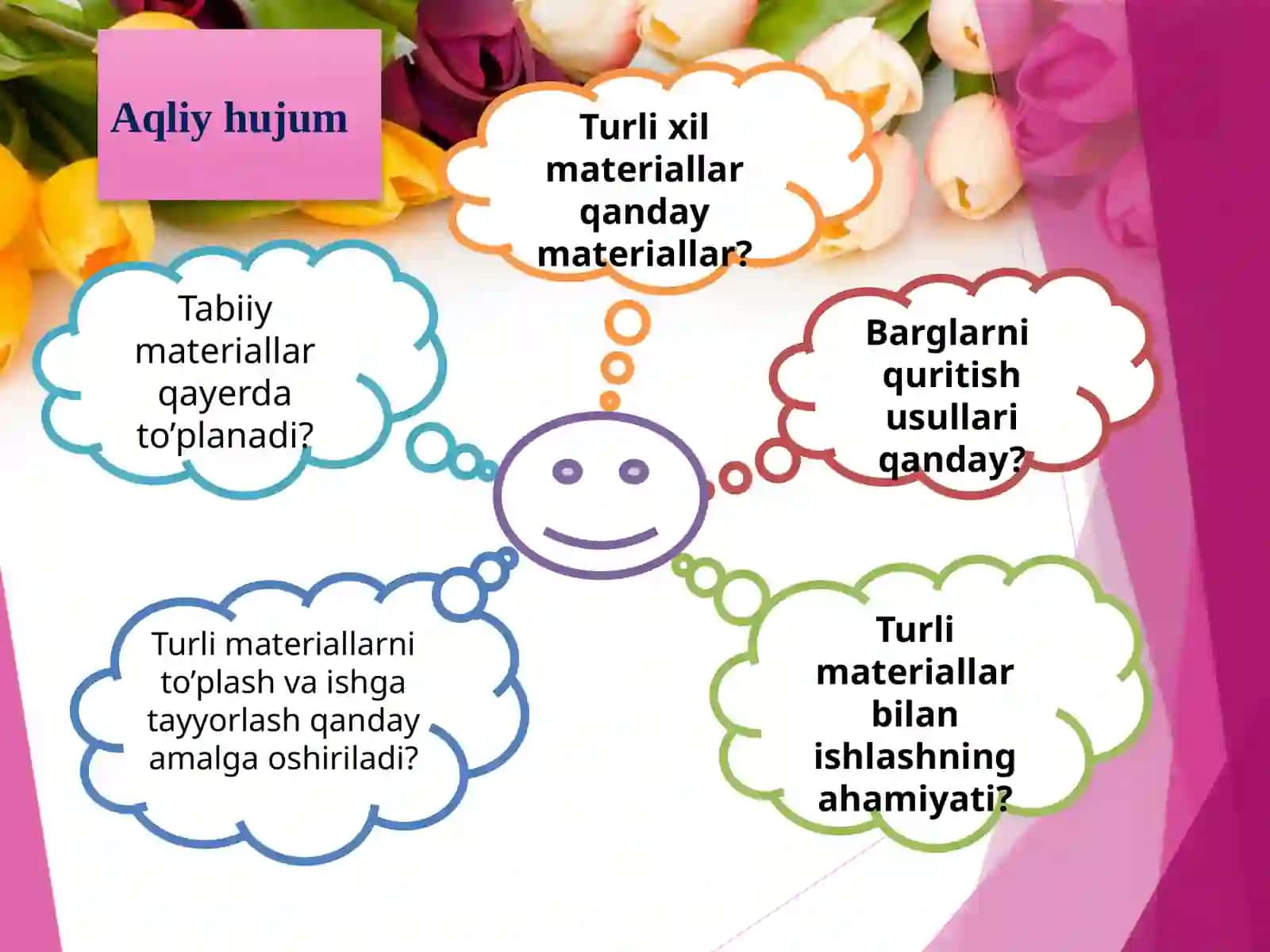 Aqliy hujum

Turli xil materiallar qanday materiallar?

Tabiiy materiallar qayerda to’planadi?

Barglarni quritish usullari qanday?

Turli materiallarni to’plash va ishga tayyorlash qanday amalga oshiriladi?

Turli materiallar bilan ishlashning ahamiyati?